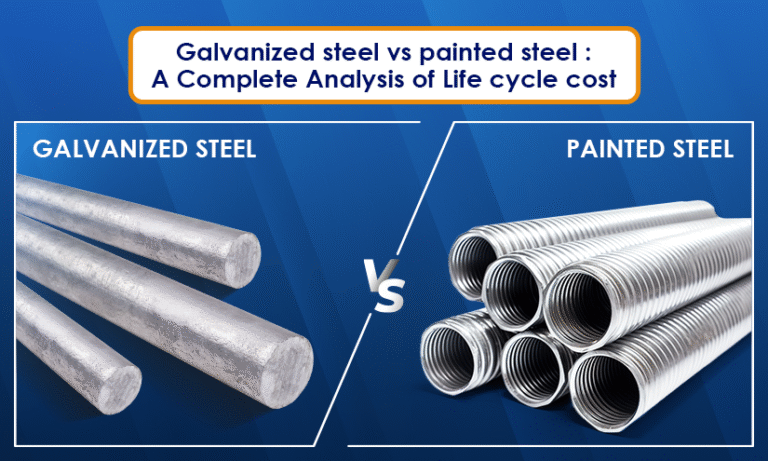 Galvanized steel vs painted steel :
A Complete Analysis of Life cycle cost

GALVANIZED STEEL

VS

PAINTED STEEL